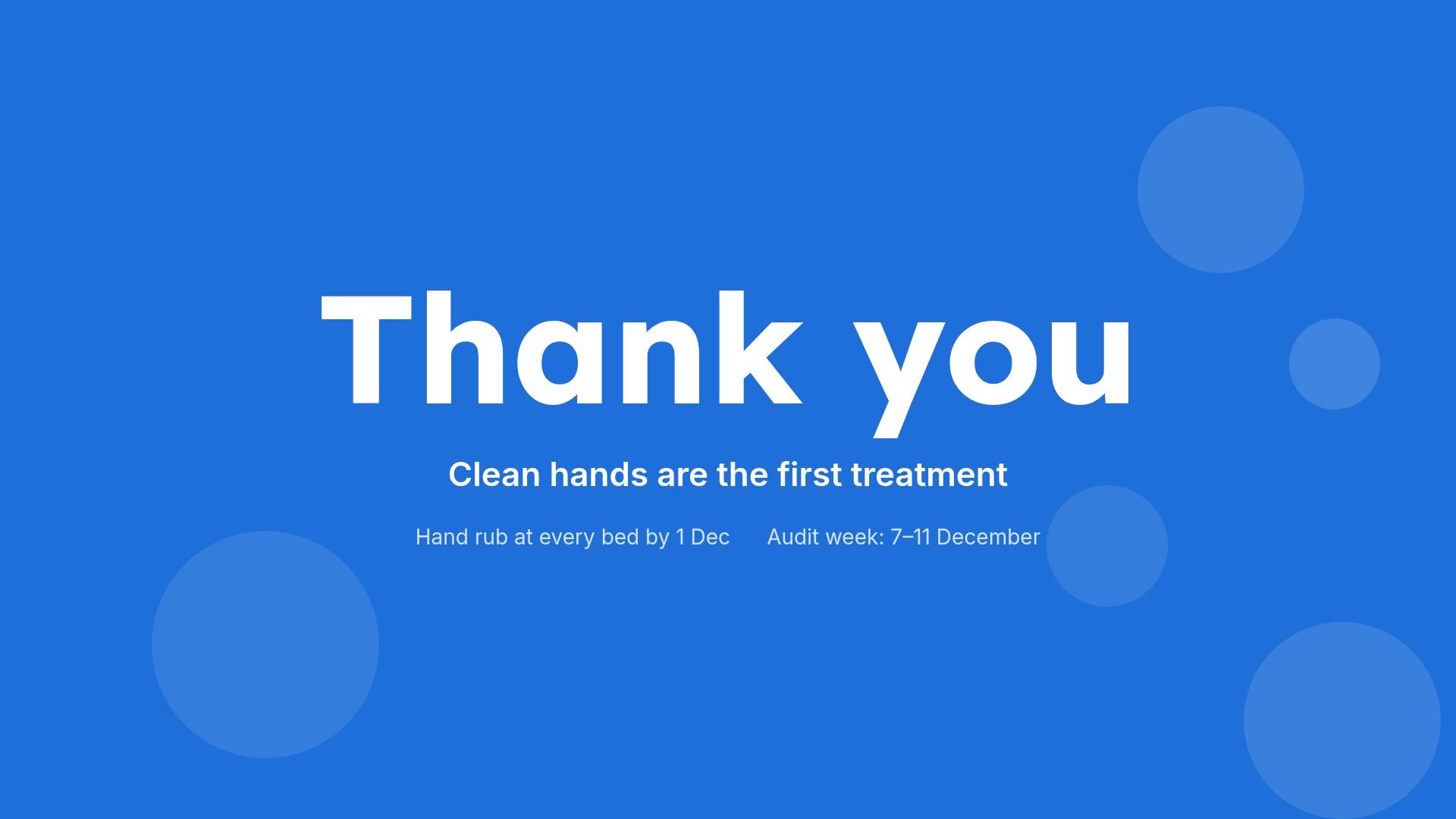 Thank you

Clean hands are the first treatment

Hand rub at every bed by 1 Dec

Audit week: 7–11 December